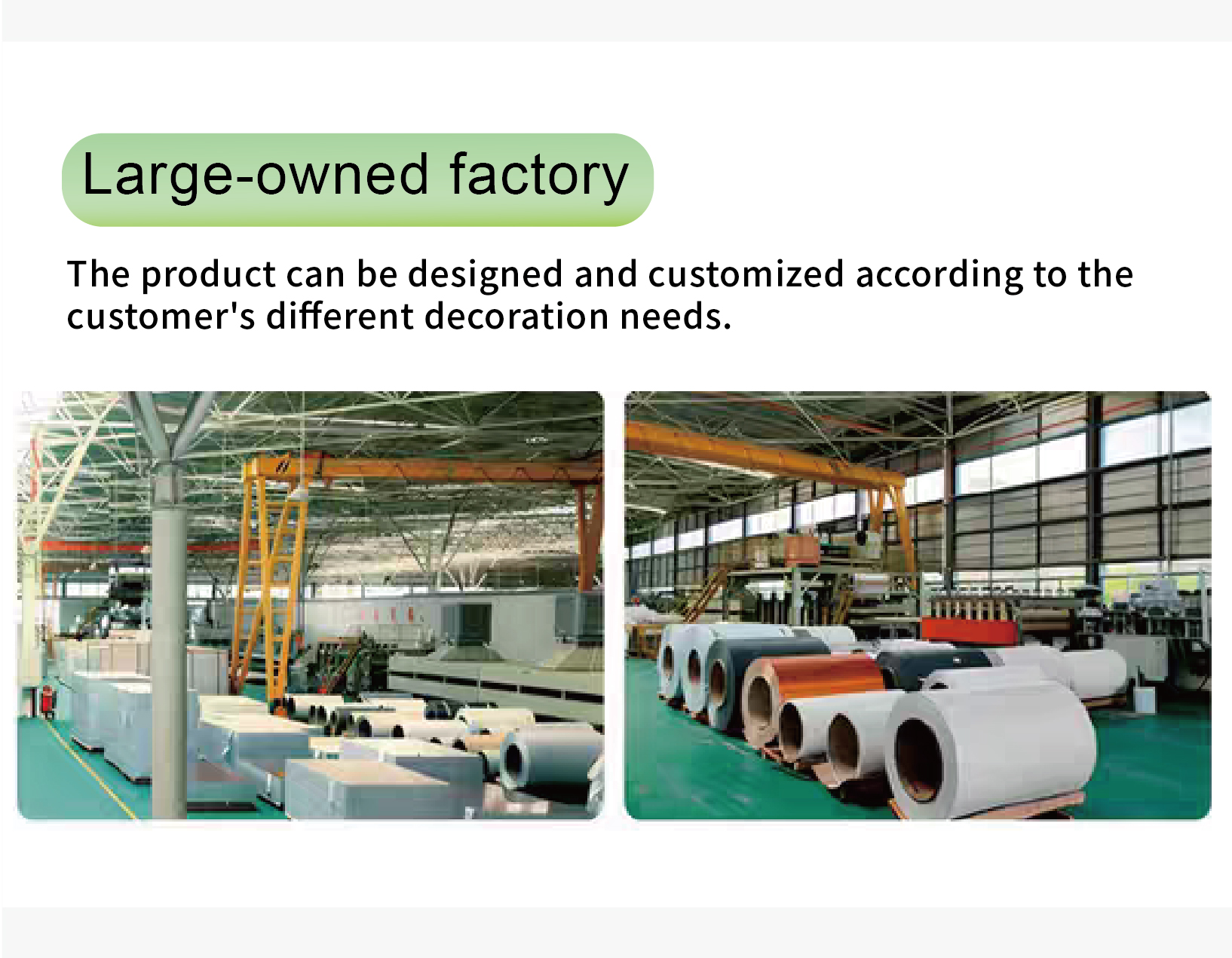 Large-owned factory

The product can be designed and customized according to the customer's different decoration needs.